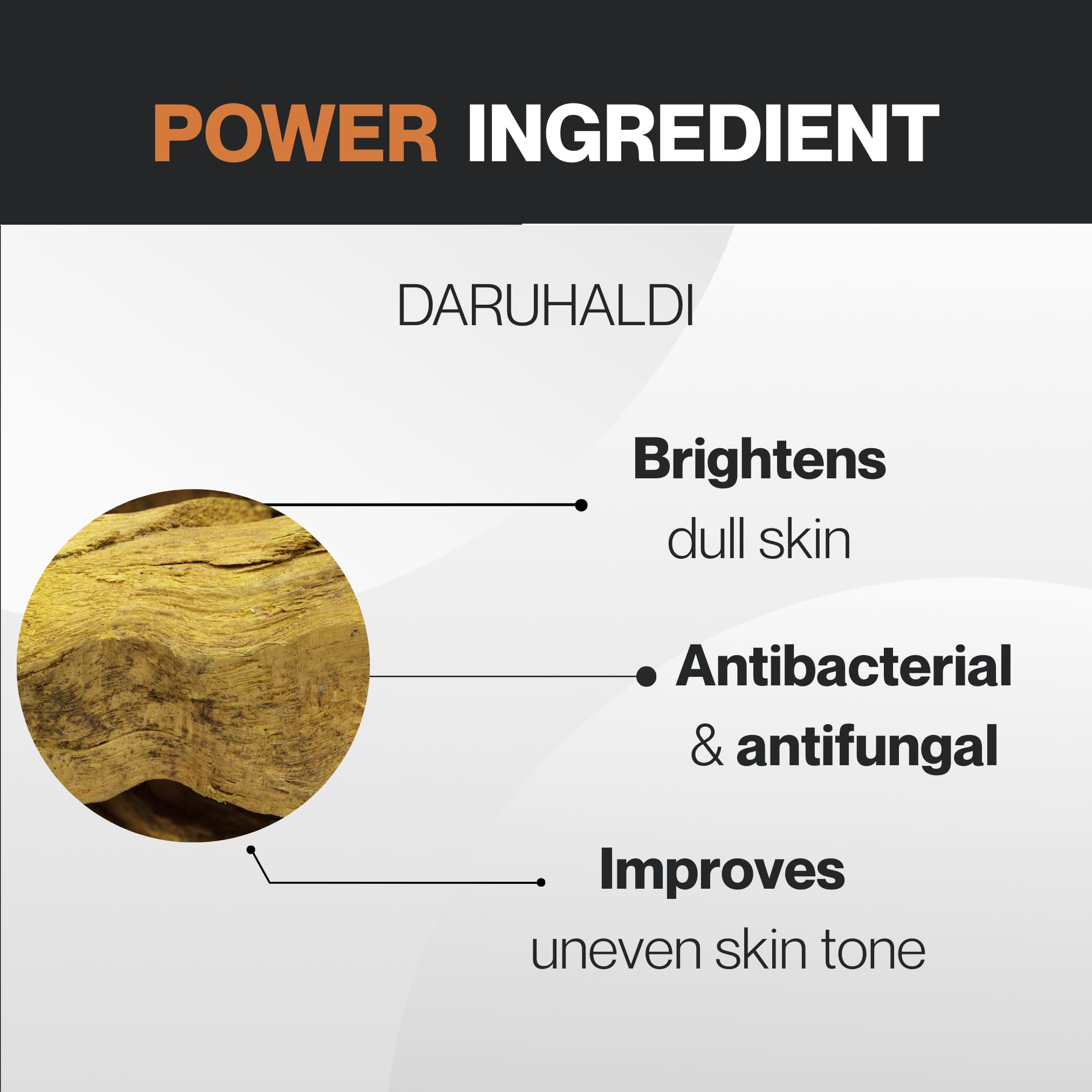 POWER INGREDIENT

DARUHALDI

Brightens
dull skin

Antibacterial
& antifungal

Improves
uneven skin tone